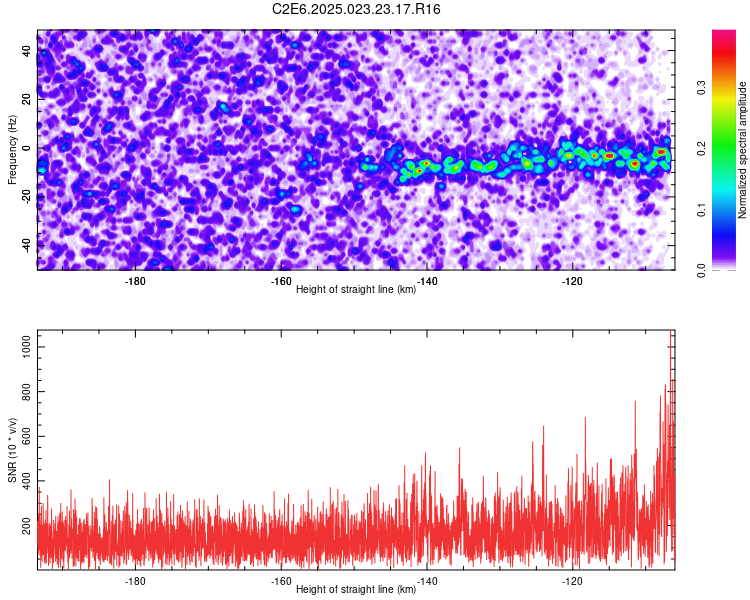 C2E6.2025.023.23.17.R16

Frequency (Hz)
40
20
0
-20
-40
-180
-160
-140
-120
Height of straight line (km)

Normalized spectral amplitude
0.0
0.1
0.2
0.3

SNR (10 * v/v)
1000
800
600
400
200
-180
-160
-140
-120
Height of straight line (km)